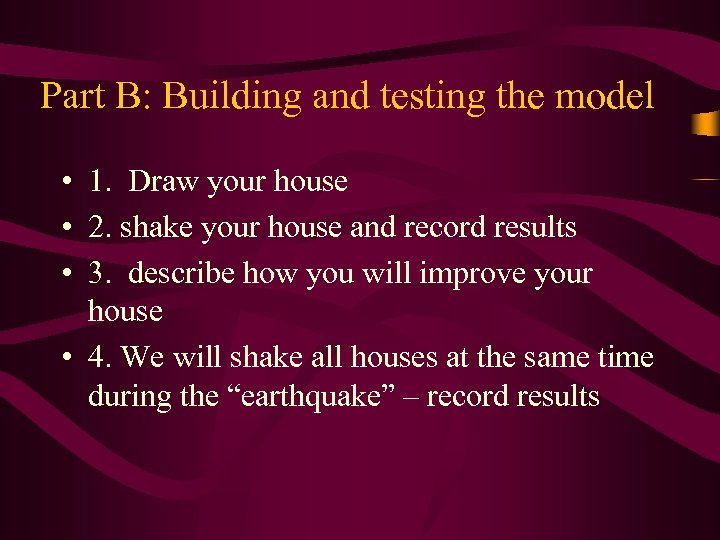 Part B: Building and testing the model

• 1. Draw your house
• 2. shake your house and record results
• 3. describe how you will improve your house
• 4. We will shake all houses at the same time during the “earthquake” – record results